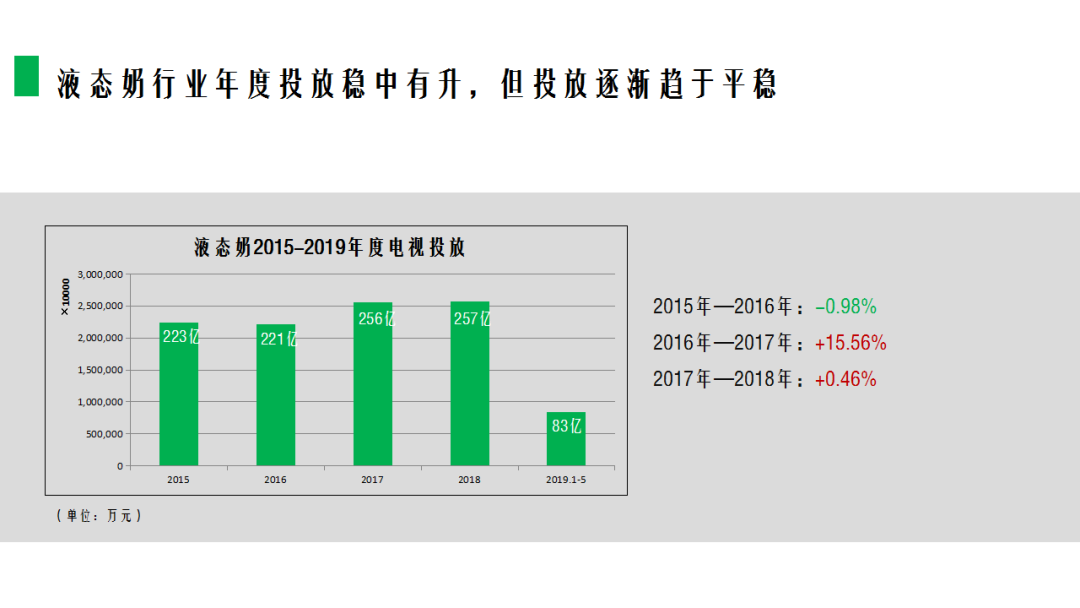 液态奶行业年度投放稳中有升，但投放逐渐趋于平稳

液态奶2015-2019年度电视投放

×10000

3,000,000
2,500,000
2,000,000
1,500,000
1,000,000
500,000
0

223亿
221亿
256亿
257亿
83亿

2015
2016
2017
2018
2019.1-5

（单位：万元）

2015年—2016年：-0.98%
2016年—2017年：+15.56%
2017年—2018年：+0.46%